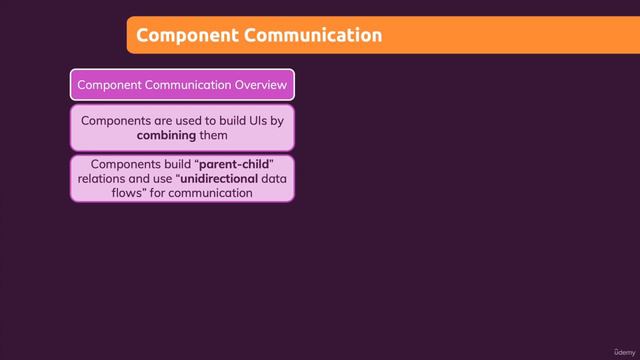 Component Communication

Component Communication Overview

Components are used to build UIs by combining them

Components build “parent-child” relations and use “unidirectional data flows” for communication

Udemy